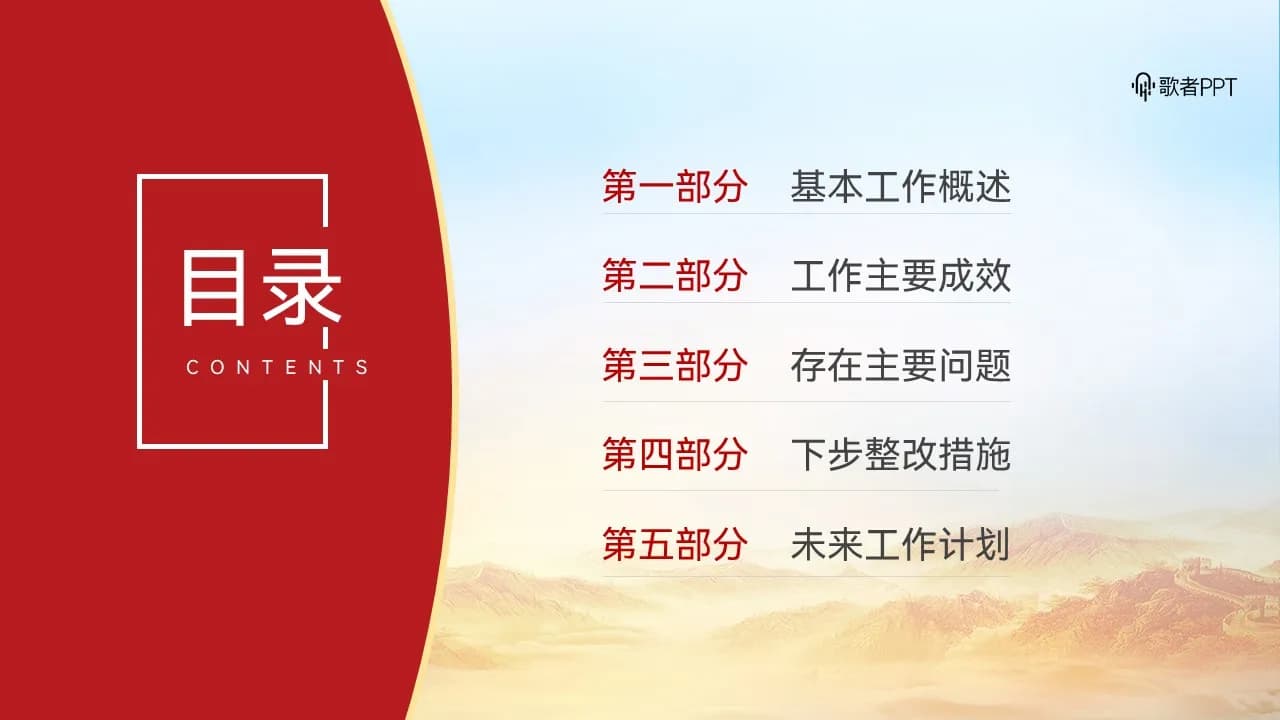 歌者PPT

目录
CONTENTS

第一部分　基本工作概述

第二部分　工作主要成效

第三部分　存在主要问题

第四部分　下步整改措施

第五部分　未来工作计划